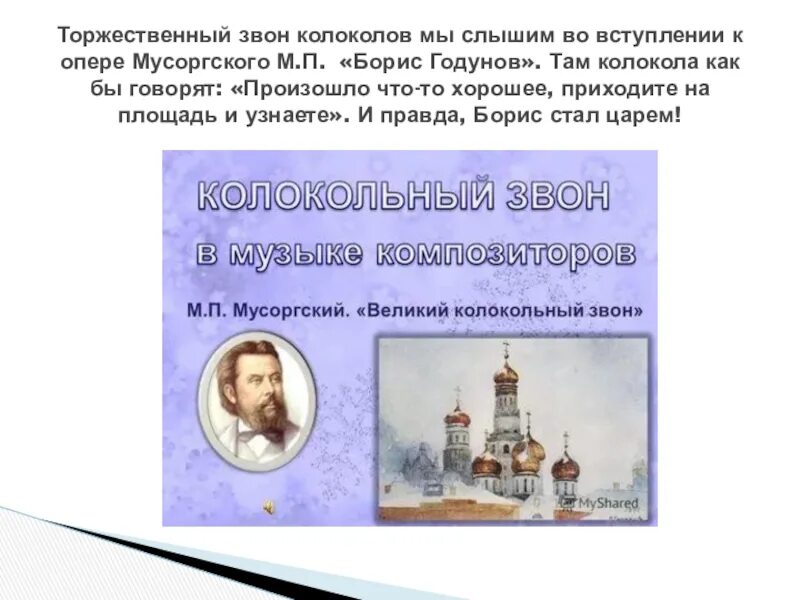 Торжественный звон колоколов мы слышим во вступлении к опере Мусоргского М.П. «Борис Годунов». Там колокола как бы говорят: «Произошло что-то хорошее, приходите на площадь и узнаете». И правда, Борис стал царем!

КОЛОКОЛЬНЫЙ ЗВОН
в музыке композиторов

М.П. Мусоргский. «Великий колокольный звон»

MyShared